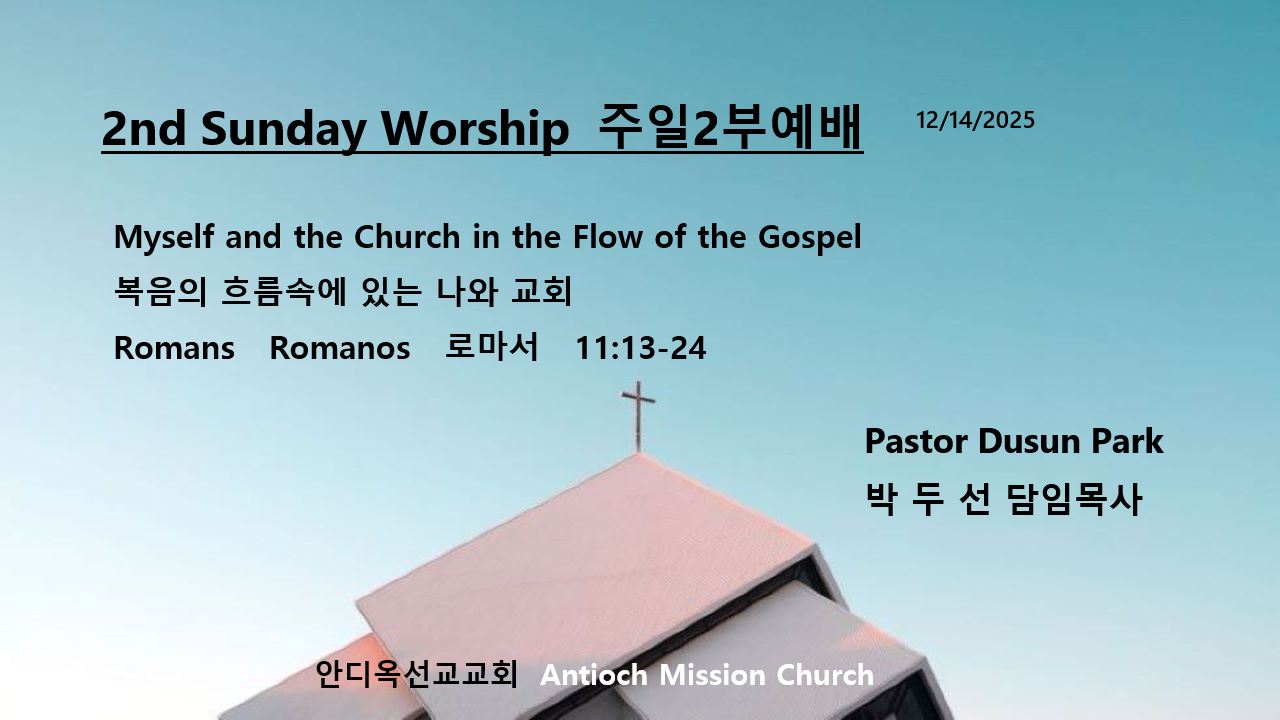 2nd Sunday Worship 주일2부예배

12/14/2025

Myself and the Church in the Flow of the Gospel
복음의 흐름속에 있는 나와 교회
Romans Romanos 로마서 11:13-24

Pastor Dusun Park
박 두 선 담임목사

안디옥선교교회 Antioch Mission Church